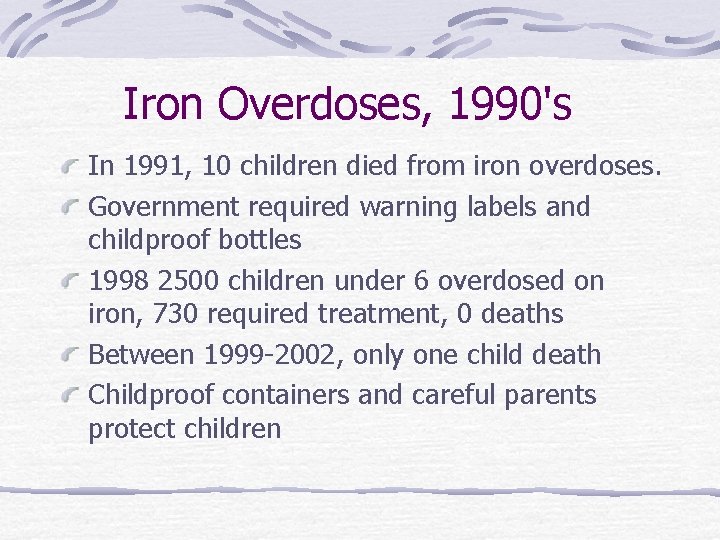 Iron Overdoses, 1990's

In 1991, 10 children died from iron overdoses.

Government required warning labels and childproof bottles

1998 2500 children under 6 overdosed on iron, 730 required treatment, 0 deaths

Between 1999-2002, only one child death

Childproof containers and careful parents protect children